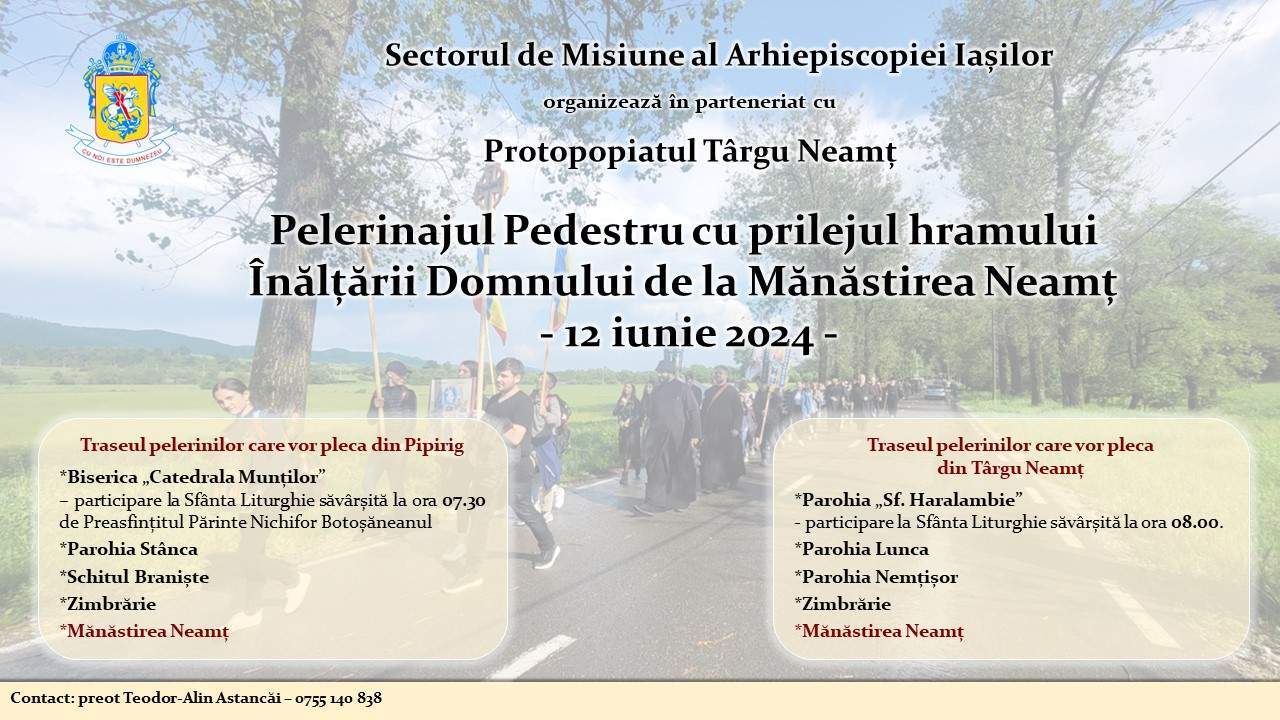 CU NOI ESTE DUMNEZEU

Sectorul de Misiune al Arhiepiscopiei Iașilor

organizează în parteneriat cu

Protopopiatul Târgu Neamț

Pelerinajul Pedestru cu prilejul hramului Înălțării Domnului de la Mănăstirea Neamț
- 12 iunie 2024 -

Traseul pelerinilor care vor pleca din Pipirig

*Biserica „Catedrala Munților”
– participare la Sfânta Liturghie săvârșită la ora 07.30 de Preasfințitul Părinte Nichifor Botoșăneanul

*Parohia Stânca

*Schitul Braniște

*Zimbrărie

*Mănăstirea Neamț

Traseul pelerinilor care vor pleca din Târgu Neamț

*Parohia „Sf. Haralambie”
- participare la Sfânta Liturghie săvârșită la ora 08.00.

*Parohia Lunca

*Parohia Nemțișor

*Zimbrărie

*Mănăstirea Neamț

Contact: preot Teodor-Alin Astancăi – 0755 140 838